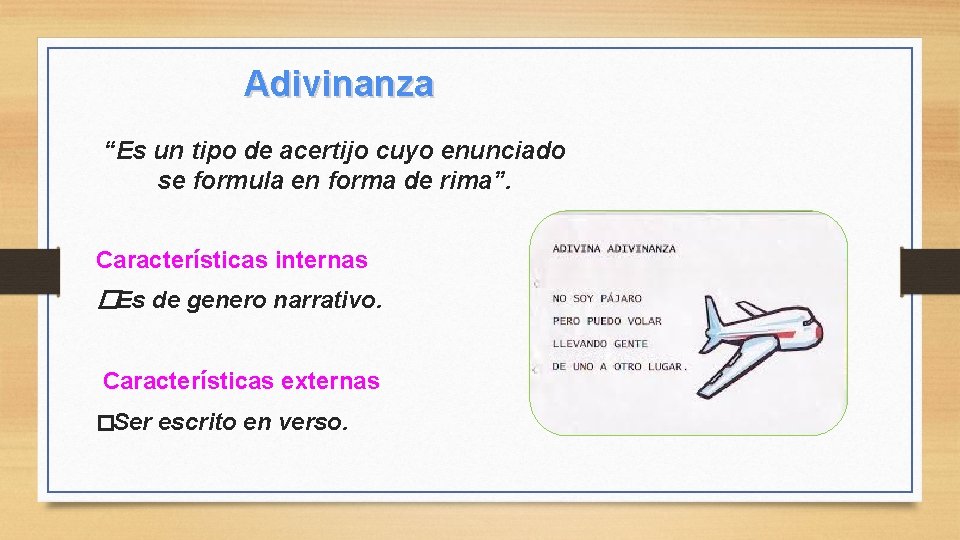 Adivinanza

“Es un tipo de acertijo cuyo enunciado se formula en forma de rima”.

Características internas

�Es de genero narrativo.

Características externas

�Ser escrito en verso.

ADIVINA ADIVINANZA

NO SOY PÁJARO
PERO PUEDO VOLAR
LLEVANDO GENTE
DE UNO A OTRO LUGAR.